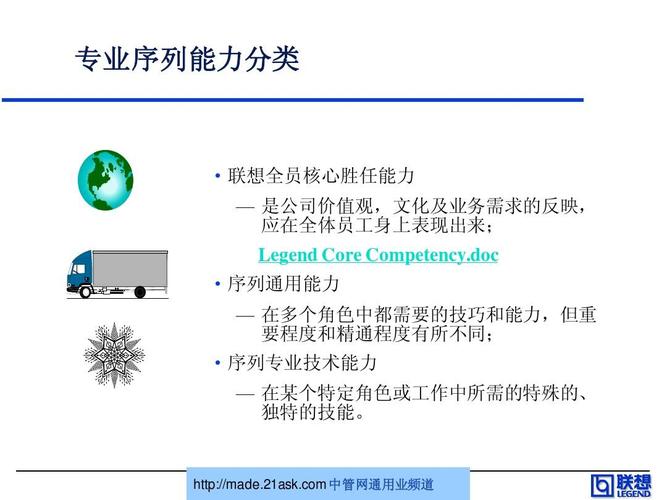 专业序列能力分类

• 联想全员核心胜任能力

— 是公司价值观，文化及业务需求的反映，应在全体员工身上表现出来；

Legend Core Competency.doc

• 序列通用能力

— 在多个角色中都需要的技巧和能力，但重要程度和精通程度有所不同；

• 序列专业技术能力

— 在某个特定角色或工作中所需的特殊的、独特的技能。

http://made.21ask.com 中管网通用业频道

联想 LEGEND